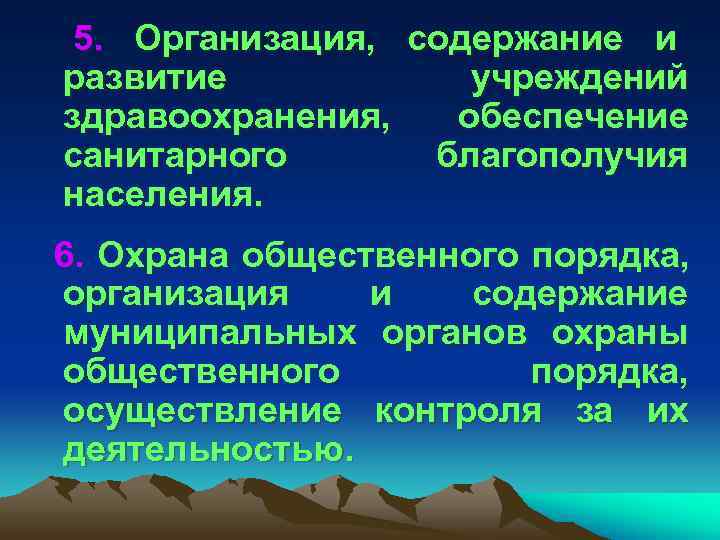 5. Организация, содержание и развитие учреждений здравоохранения, обеспечение санитарного благополучия населения.

6. Охрана общественного порядка, организация и содержание муниципальных органов охраны общественного порядка, осуществление контроля за их деятельностью.